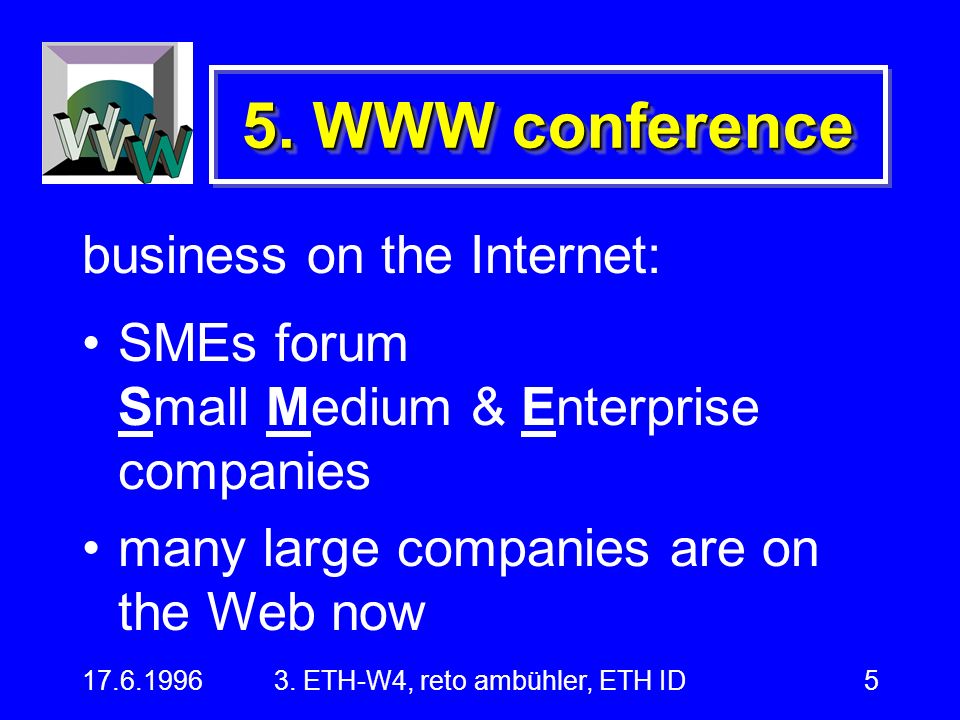 WWW

5. WWW conference

business on the Internet:

• SMEs forum
Small Medium & Enterprise companies

• many large companies are on the Web now

17.6.1996 3. ETH-W4, reto ambühler, ETH ID 5